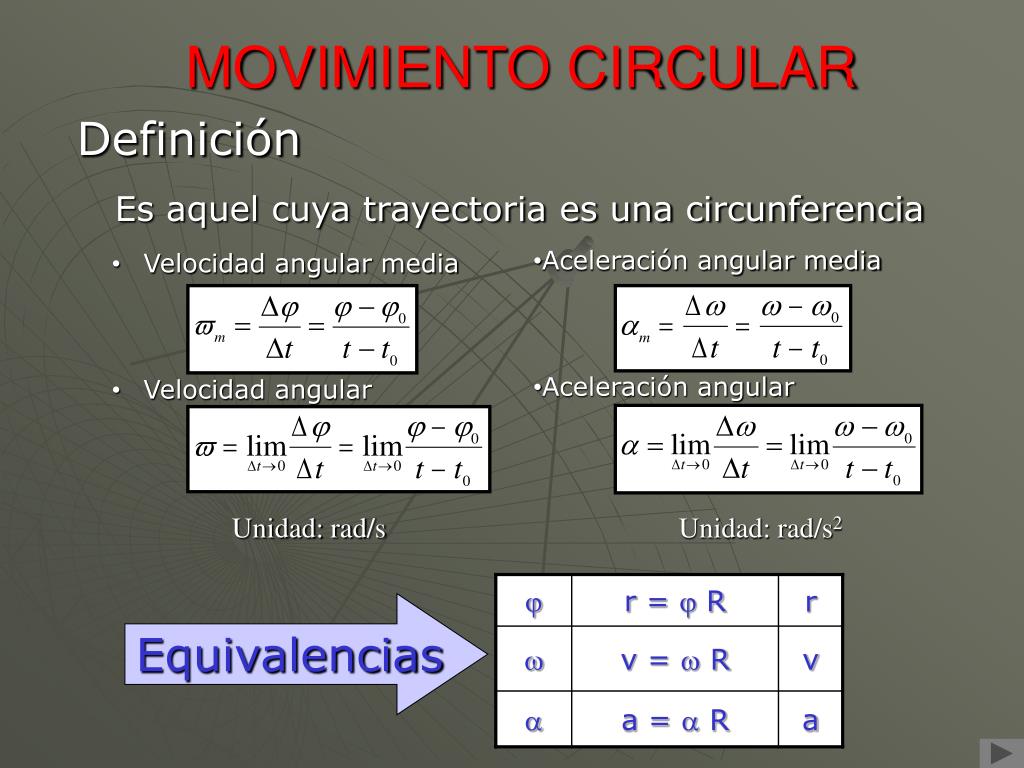 MOVIMIENTO CIRCULAR

Definición

Es aquel cuya trayectoria es una circunferencia

• Velocidad angular media

$\varpi_m = \frac{\Delta\varphi}{\Delta t} = \frac{\varphi - \varphi_0}{t - t_0}$

• Velocidad angular

$\varpi = \lim_{\Delta t \to 0} \frac{\Delta\varphi}{\Delta t} = \lim_{\Delta t \to 0} \frac{\varphi - \varphi_0}{t - t_0}$

Unidad: rad/s

•Aceleración angular media

$\alpha_m = \frac{\Delta\omega}{\Delta t} = \frac{\omega - \omega_0}{t - t_0}$

•Aceleración angular

$\alpha = \lim_{\Delta t \to 0} \frac{\Delta\omega}{\Delta t} = \lim_{\Delta t \to 0} \frac{\omega - \omega_0}{t - t_0}$

Unidad: rad/s$^2$

Equivalencias

| $\varphi$ | r = $\varphi$ R | r |
|---|---|---|
| $\omega$ | v = $\omega$ R | v |
| $\alpha$ | a = $\alpha$ R | a |